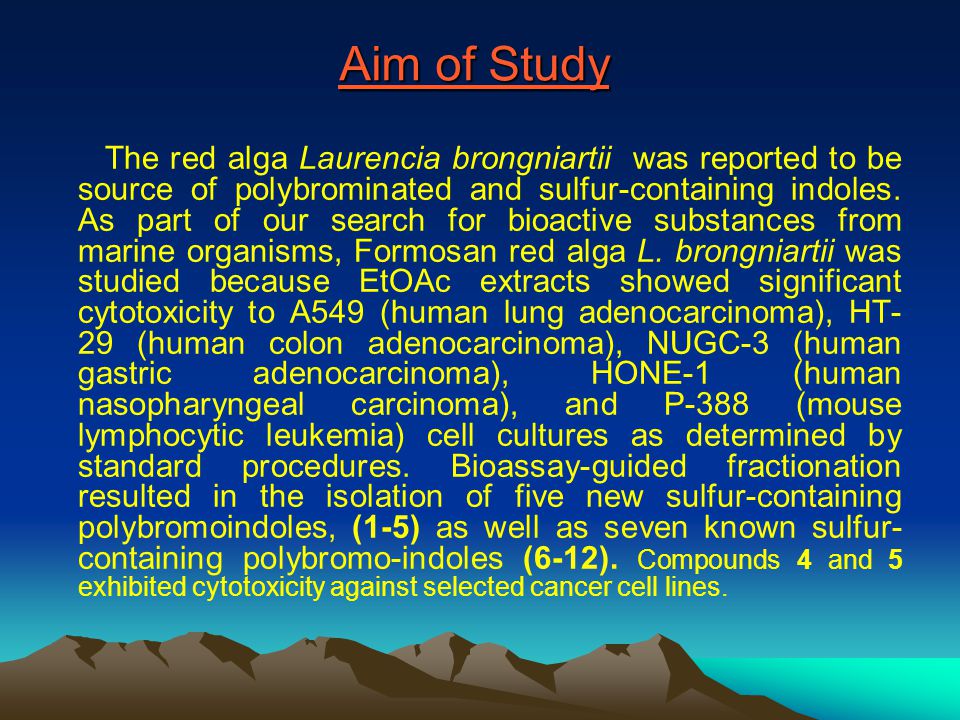 Aim of Study

The red alga Laurencia brongniartii was reported to be source of polybrominated and sulfur-containing indoles. As part of our search for bioactive substances from marine organisms, Formosan red alga L. brongniartii was studied because EtOAc extracts showed significant cytotoxicity to A549 (human lung adenocarcinoma), HT-29 (human colon adenocarcinoma), NUGC-3 (human gastric adenocarcinoma), HONE-1 (human nasopharyngeal carcinoma), and P-388 (mouse lymphocytic leukemia) cell cultures as determined by standard procedures. Bioassay-guided fractionation resulted in the isolation of five new sulfur-containing polybromoindoles, (1-5) as well as seven known sulfur-containing polybromo-indoles (6-12). Compounds 4 and 5 exhibited cytotoxicity against selected cancer cell lines.